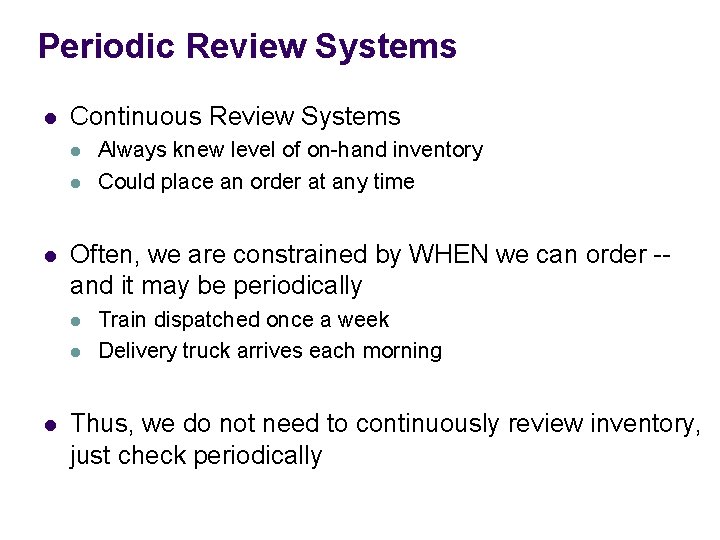 Periodic Review Systems

- Continuous Review Systems
  - Always knew level of on-hand inventory
  - Could place an order at any time

- Often, we are constrained by WHEN we can order -- and it may be periodically
  - Train dispatched once a week
  - Delivery truck arrives each morning

- Thus, we do not need to continuously review inventory, just check periodically